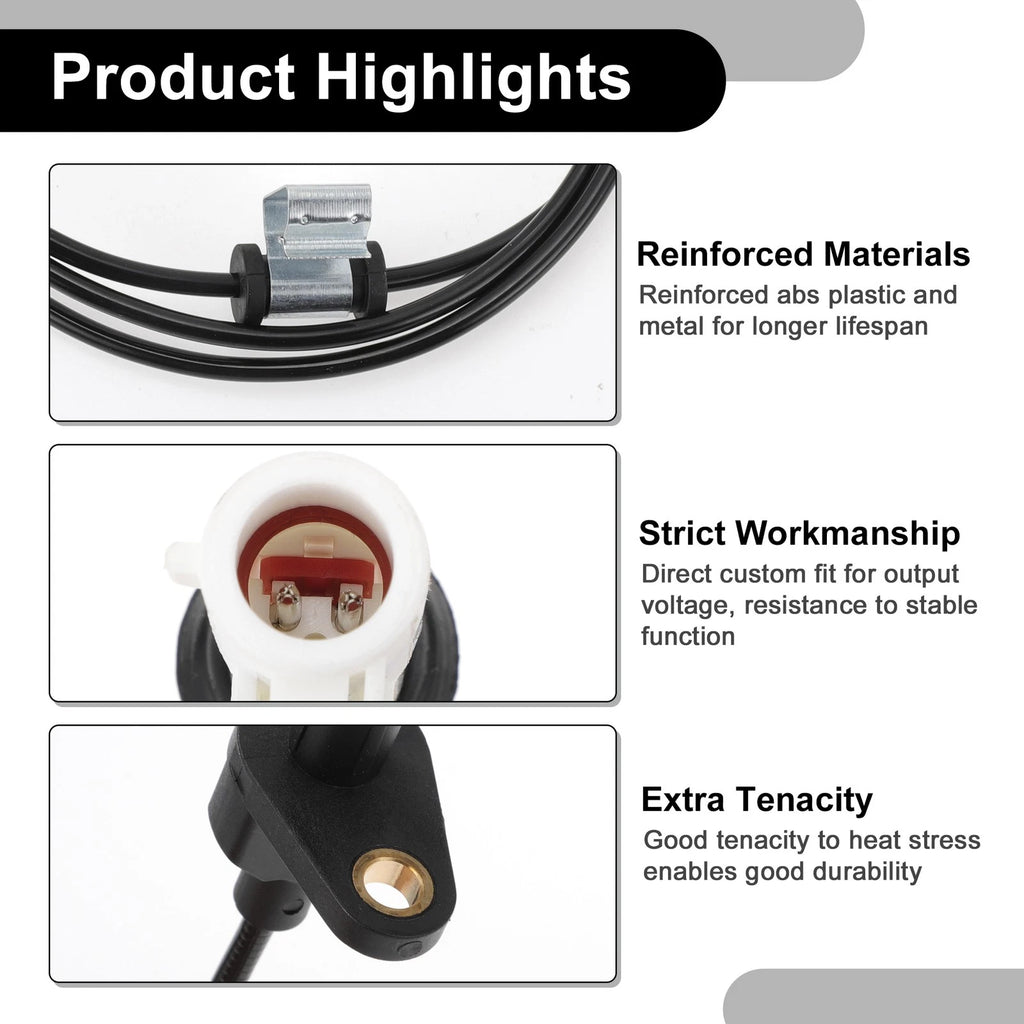 Product Highlights

Reinforced Materials
Reinforced abs plastic and metal for longer lifespan

Strict Workmanship
Direct custom fit for output voltage, resistance to stable function

Extra Tenacity
Good tenacity to heat stress enables good durability